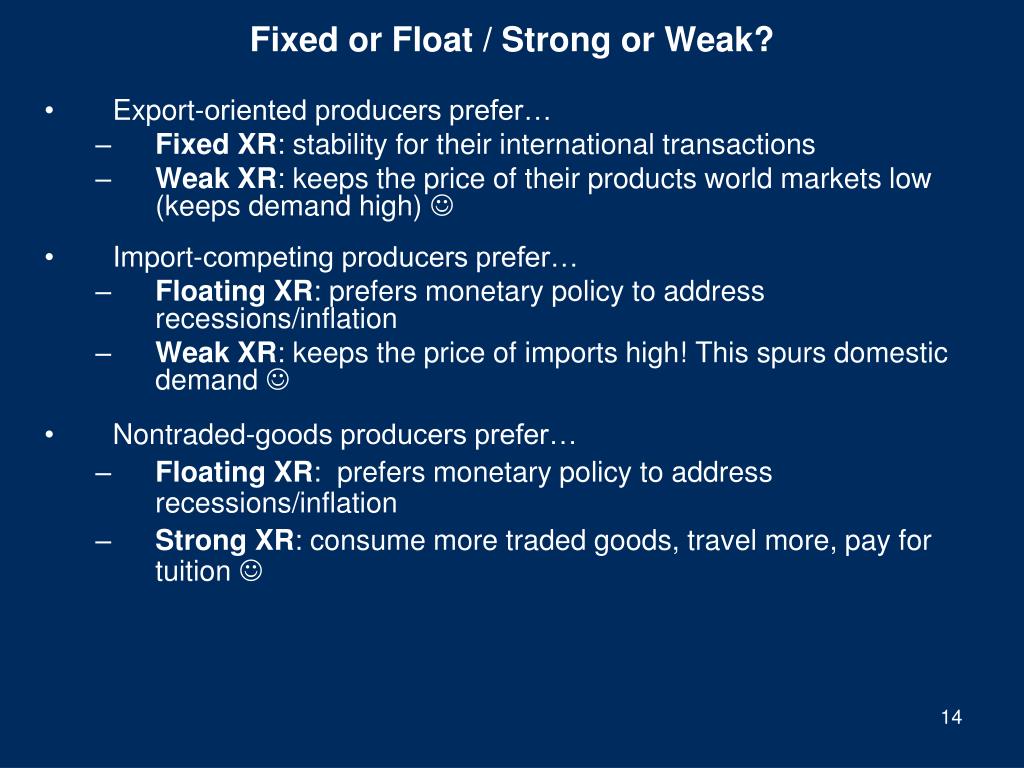 Fixed or Float / Strong or Weak?

• Export-oriented producers prefer…
– Fixed XR: stability for their international transactions
– Weak XR: keeps the price of their products world markets low (keeps demand high) ☺

• Import-competing producers prefer…
– Floating XR: prefers monetary policy to address recessions/inflation
– Weak XR: keeps the price of imports high! This spurs domestic demand ☺

• Nontraded-goods producers prefer…
– Floating XR: prefers monetary policy to address recessions/inflation
– Strong XR: consume more traded goods, travel more, pay for tuition ☺

14